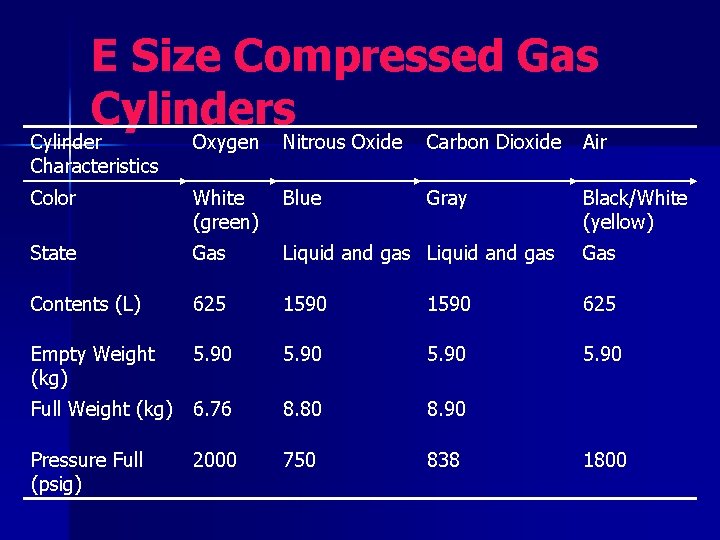 E Size Compressed Gas Cylinders

| Cylinder Characteristics | Oxygen | Nitrous Oxide | Carbon Dioxide | Air |
|---|---|---|---|---|
| Color | White (green) | Blue | Gray | Black/White (yellow) |
| State | Gas | Liquid and gas | Liquid and gas | Gas |
| Contents (L) | 625 | 1590 | 1590 | 625 |
| Empty Weight (kg) | 5.90 | 5.90 | 5.90 | 5.90 |
| Full Weight (kg) | 6.76 | 8.80 | 8.90 | |
| Pressure Full (psig) | 2000 | 750 | 838 | 1800 |